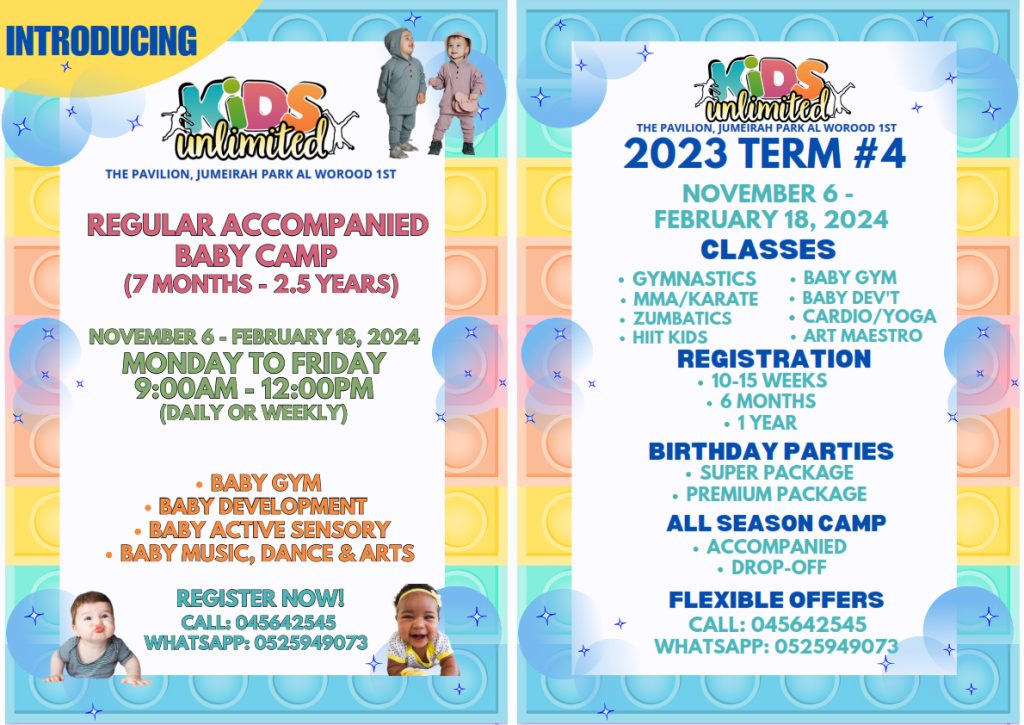 INTRODUCING

KIDS unlimited

THE PAVILION, JUMEIRAH PARK AL WOROOD 1ST

REGULAR ACCOMPANIED BABY CAMP
(7 MONTHS - 2.5 YEARS)

NOVEMBER 6 - FEBRUARY 18, 2024
MONDAY TO FRIDAY
9:00AM - 12:00PM
(DAILY OR WEEKLY)

• BABY GYM
• BABY DEVELOPMENT
• BABY ACTIVE SENSORY
• BABY MUSIC, DANCE & ARTS

REGISTER NOW!
CALL: 045642545
WHATSAPP: 0525949073

KIDS unlimited

THE PAVILION, JUMEIRAH PARK AL WOROOD 1ST

2023 TERM #4

NOVEMBER 6 - FEBRUARY 18, 2024

CLASSES
• GYMNASTICS
• MMA/KARATE
• ZUMBATICS
• HIIT KIDS
• BABY GYM
• BABY DEV'T
• CARDIO/YOGA
• ART MAESTRO

REGISTRATION
• 10-15 WEEKS
• 6 MONTHS
• 1 YEAR

BIRTHDAY PARTIES
• SUPER PACKAGE
• PREMIUM PACKAGE

ALL SEASON CAMP
• ACCOMPANIED
• DROP-OFF

FLEXIBLE OFFERS
CALL: 045642545
WHATSAPP: 0525949073